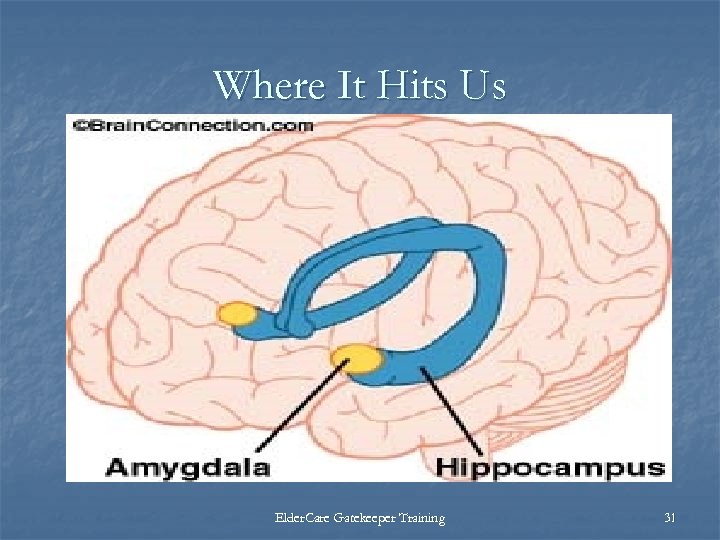 Where It Hits Us

©BrainConnection.com

Amygdala

Hippocampus

ElderCare Gatekeeper Training

31